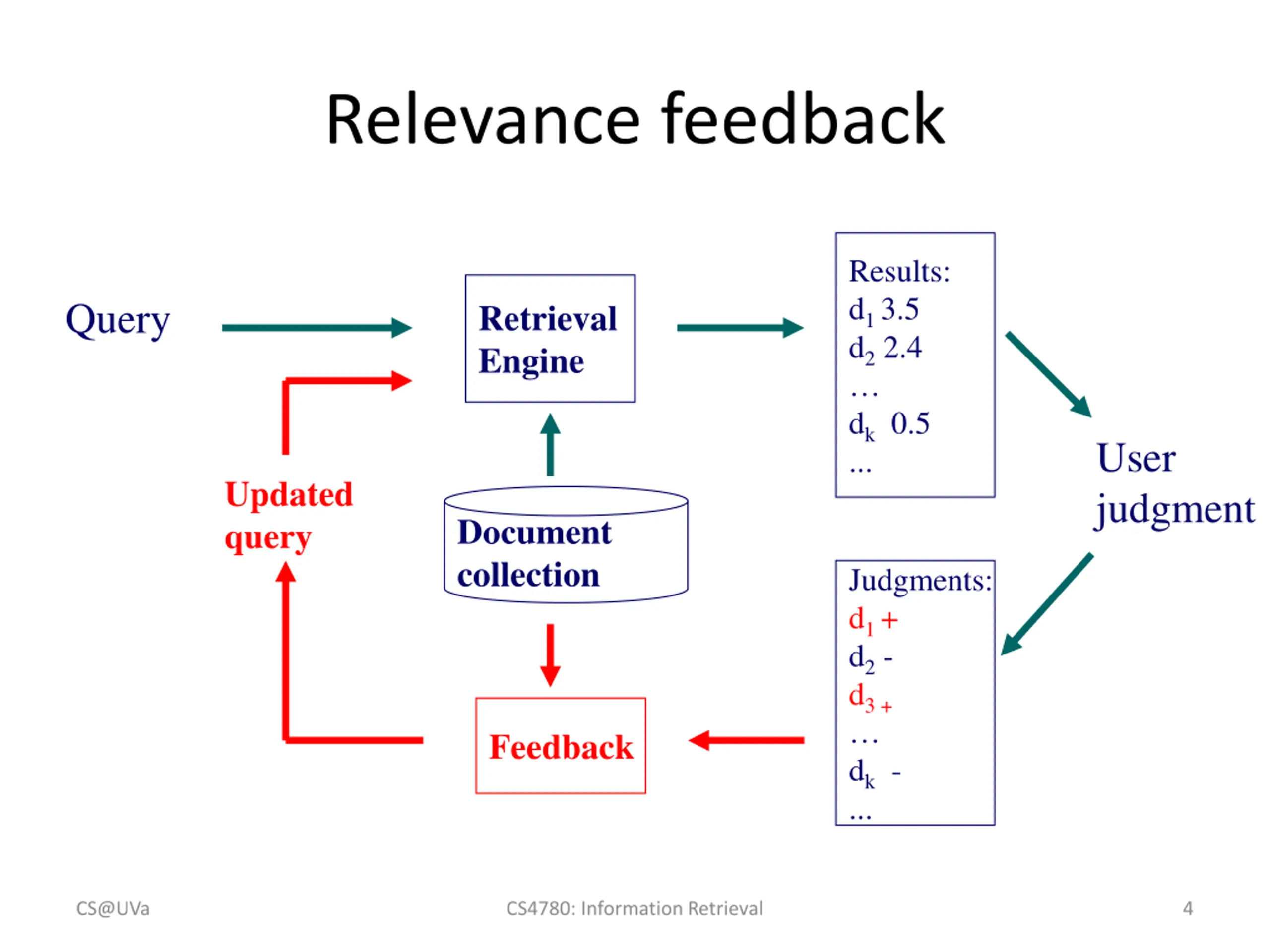 Relevance feedback

Query

Retrieval Engine

Results:
$d_1$ 3.5
$d_2$ 2.4
…
$d_k$ 0.5
…

User judgment

Updated query

Document collection

Judgments:
$d_1$ +
$d_2$ -
$d_3$ +
…
$d_k$ -
…

Feedback

CS@UVa

CS4780: Information Retrieval

4